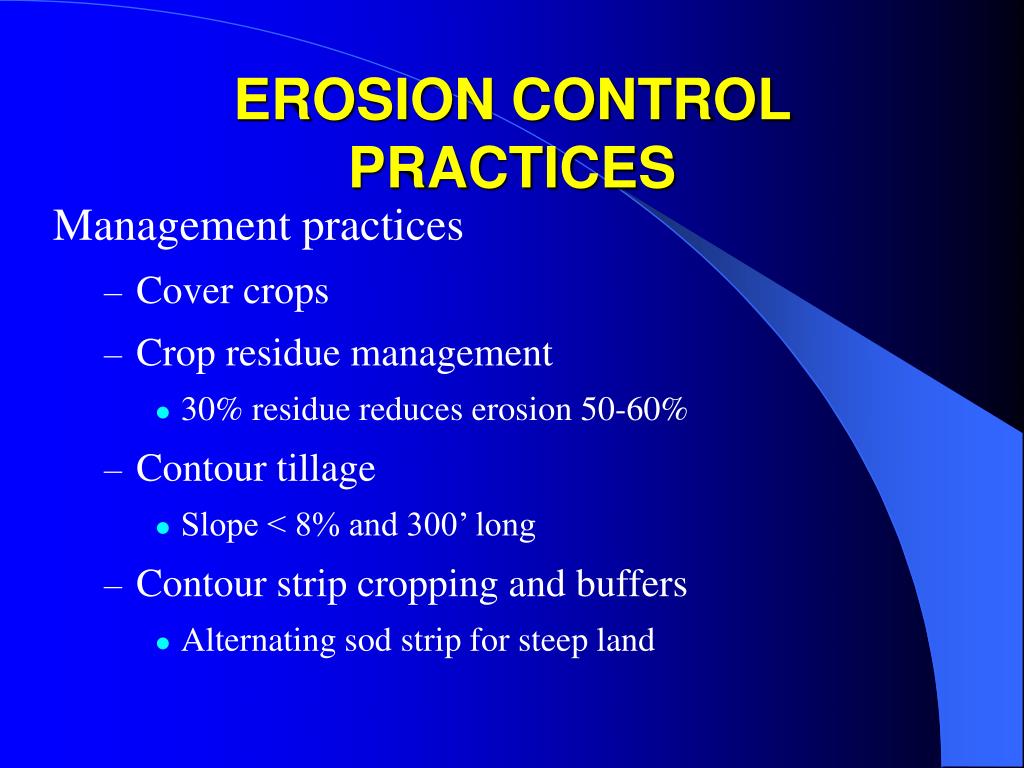 EROSION CONTROL PRACTICES

Management practices

– Cover crops

– Crop residue management

• 30% residue reduces erosion 50-60%

– Contour tillage

• Slope < 8% and 300’ long

– Contour strip cropping and buffers

• Alternating sod strip for steep land